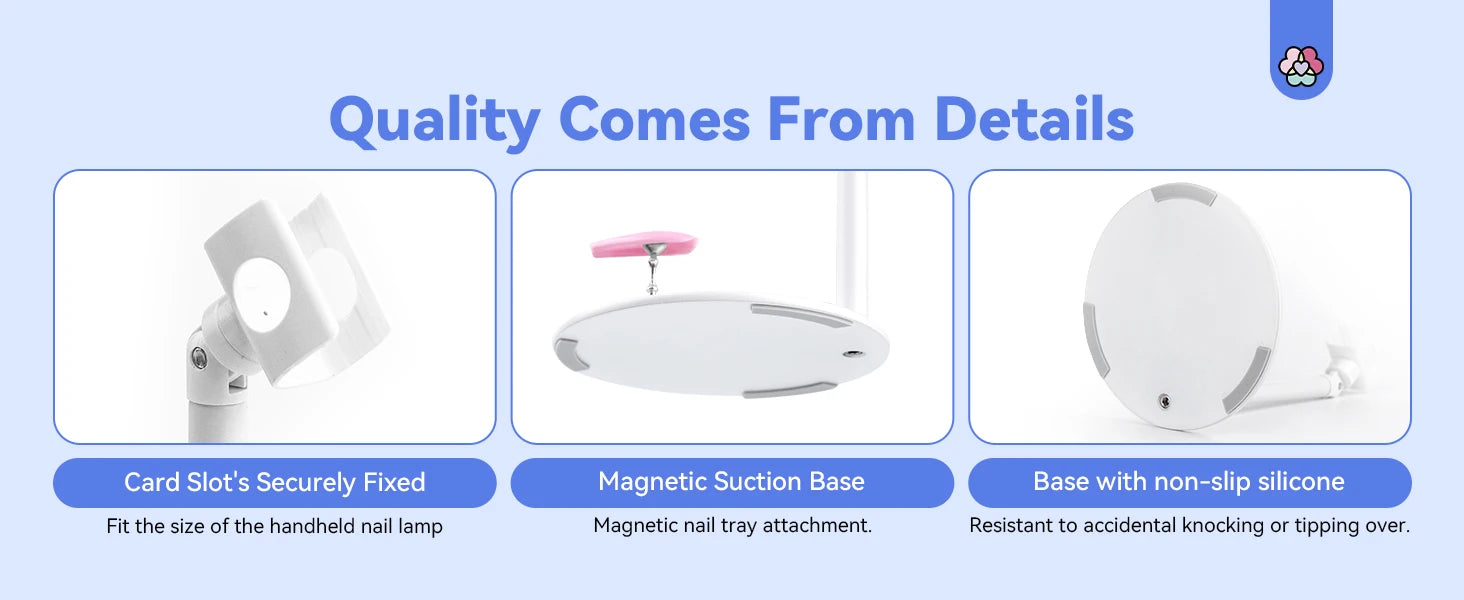 Quality Comes From Details

Card Slot's Securely Fixed

Fit the size of the handheld nail lamp

Magnetic Suction Base

Magnetic nail tray attachment.

Base with non-slip silicone

Resistant to accidental knocking or tipping over.